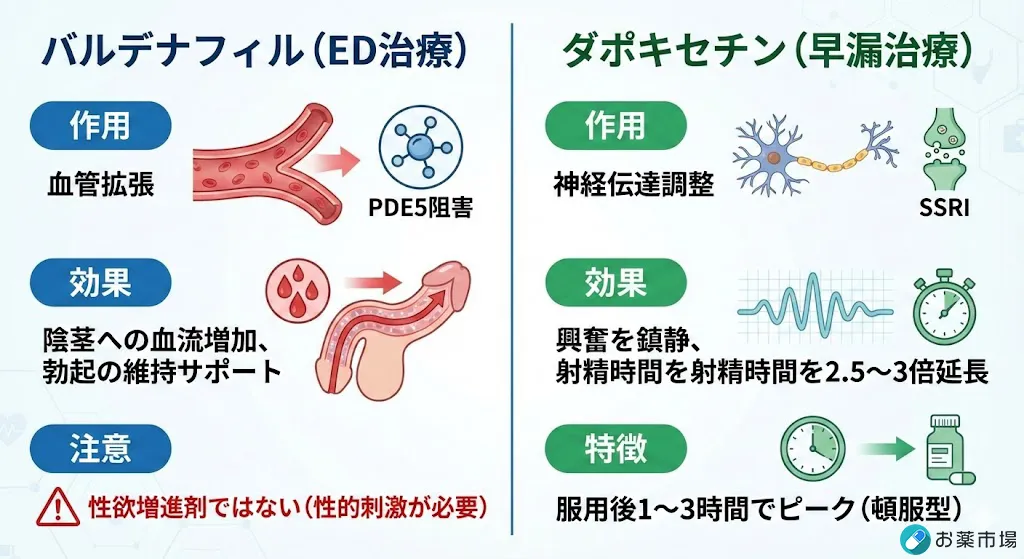 バルデナフィル(ED治療)

作用

血管拡張

PDE5阻害

効果

陰茎への血流増加、勃起の維持サポート

注意

性欲増進剤ではない(性的刺激が必要)

ダポキセチン(早漏治療)

作用

神経伝達調整

SSRI

効果

興奮を鎮静、射精時間を射精時間を2.5〜3倍延長

特徴

服用後1〜3時間でピーク(頓服型)

お薬市場